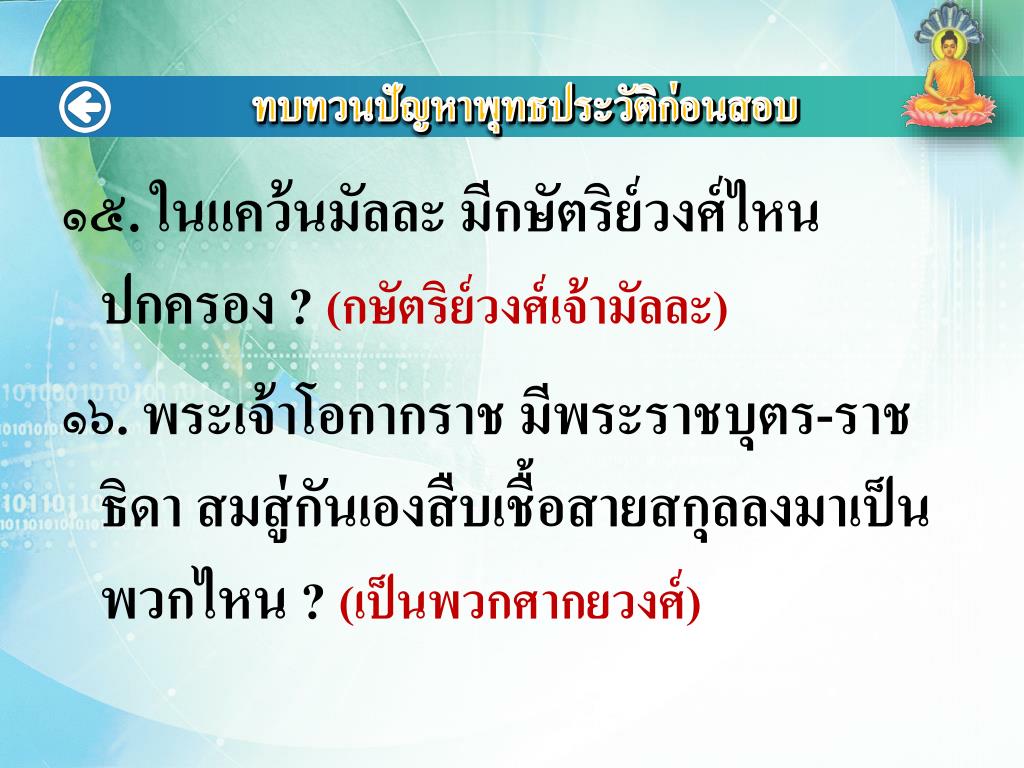 ทบทวนปัญหาพุทธประวัติก่อนสอบ

๑๕. ในแคว้นมัลละ มีกษัตริย์วงศ์ไหนปกครอง ? (กษัตริย์วงศ์เจ้ามัลละ)

๑๖. พระเจ้าโอกากราช มีพระราชบุตร-ราชธิดา สมสู่กันเองสืบเชื้อสายสกุลลงมาเป็นพวกไหน ? (เป็นพวกศากยวงศ์)